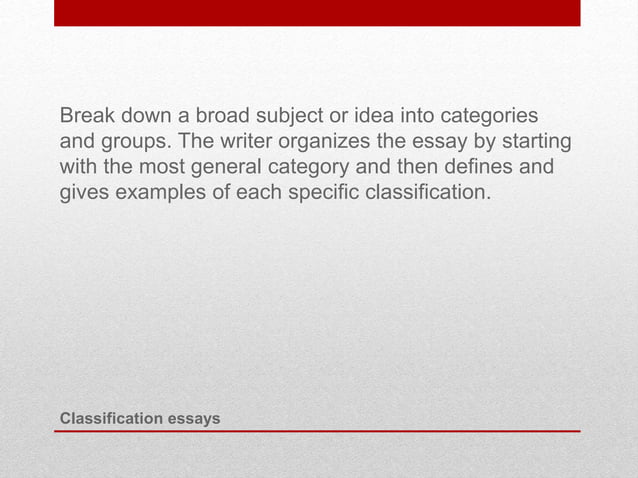 Break down a broad subject or idea into categories and groups. The writer organizes the essay by starting with the most general category and then defines and gives examples of each specific classification.

Classification essays